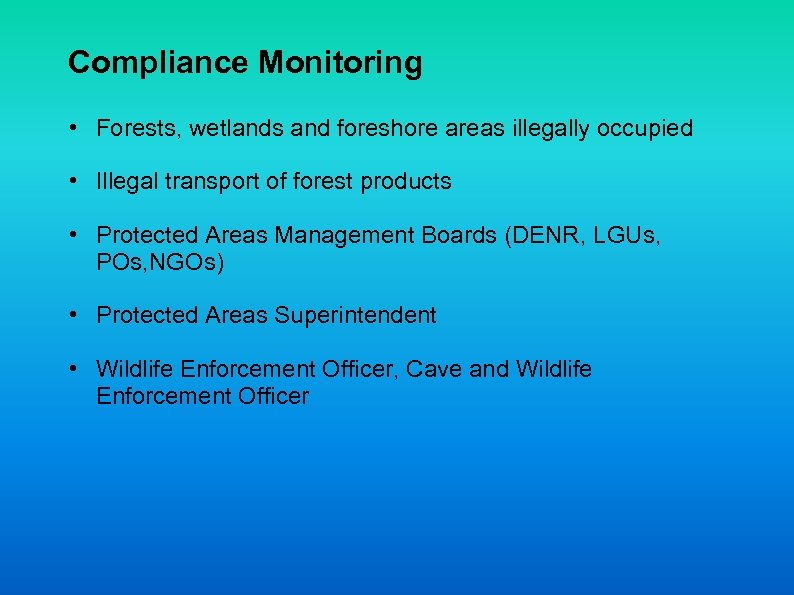 Compliance Monitoring

• Forests, wetlands and foreshore areas illegally occupied

• Illegal transport of forest products

• Protected Areas Management Boards (DENR, LGUs, POs,NGOs)

• Protected Areas Superintendent

• Wildlife Enforcement Officer, Cave and Wildlife Enforcement Officer